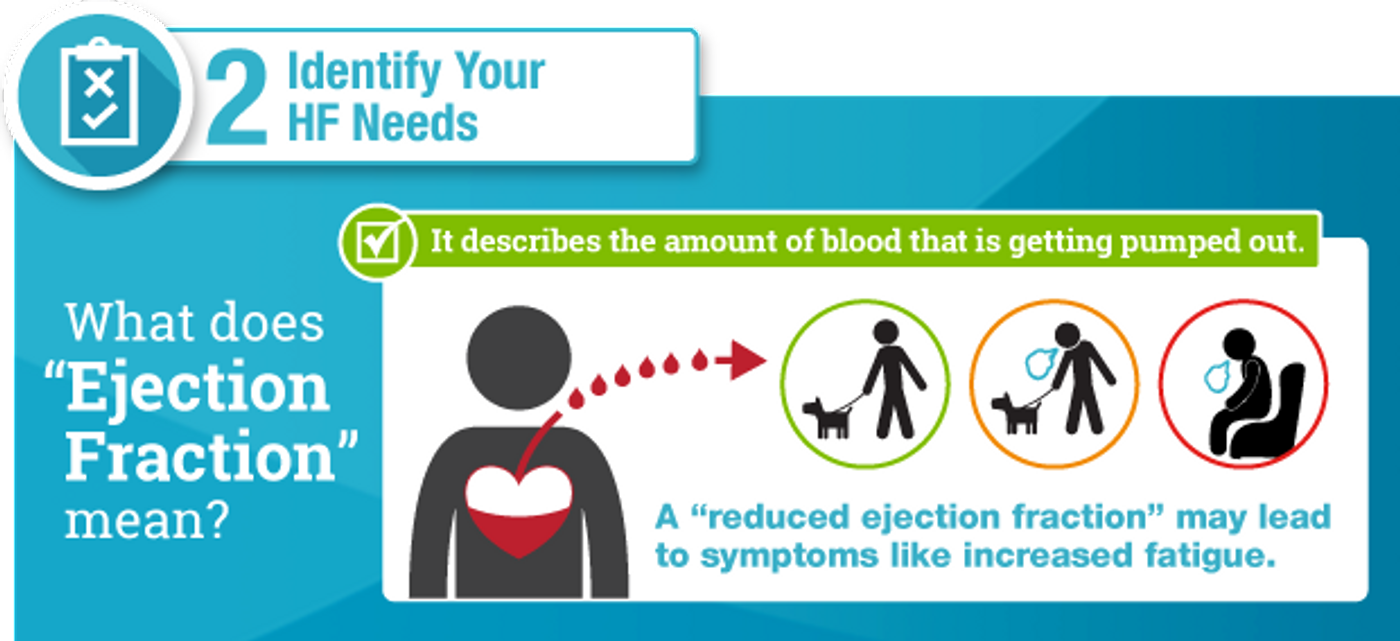 2 Identify Your HF Needs

What does "Ejection Fraction" mean?

It describes the amount of blood that is getting pumped out.

A "reduced ejection fraction" may lead to symptoms like increased fatigue.